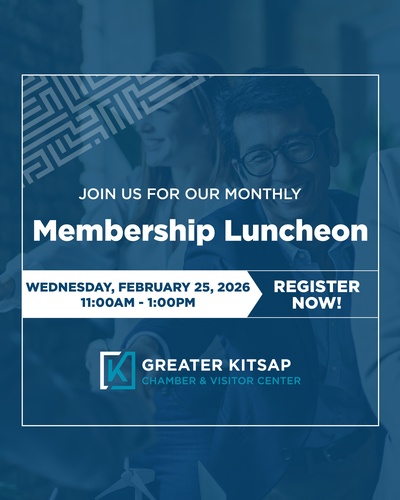 JOIN US FOR OUR MONTHLY

Membership Luncheon

WEDNESDAY, FEBRUARY 25, 2026
11:00AM - 1:00PM

REGISTER NOW!

K

GREATER KITSAP
CHAMBER & VISITOR CENTER